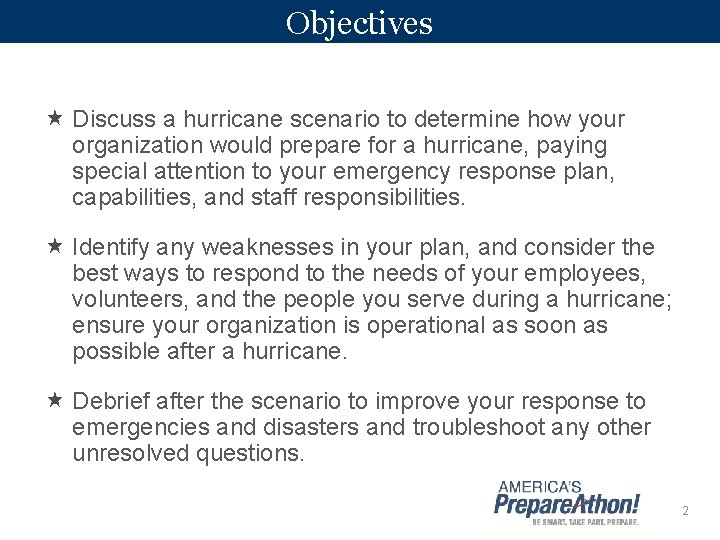 Objectives

★ Discuss a hurricane scenario to determine how your organization would prepare for a hurricane, paying special attention to your emergency response plan, capabilities, and staff responsibilities.

★ Identify any weaknesses in your plan, and consider the best ways to respond to the needs of your employees, volunteers, and the people you serve during a hurricane; ensure your organization is operational as soon as possible after a hurricane.

★ Debrief after the scenario to improve your response to emergencies and disasters and troubleshoot any other unresolved questions.

AMERICA'S PrepareAthon!
BE SMART. TAKE PART. PREPARE.

2